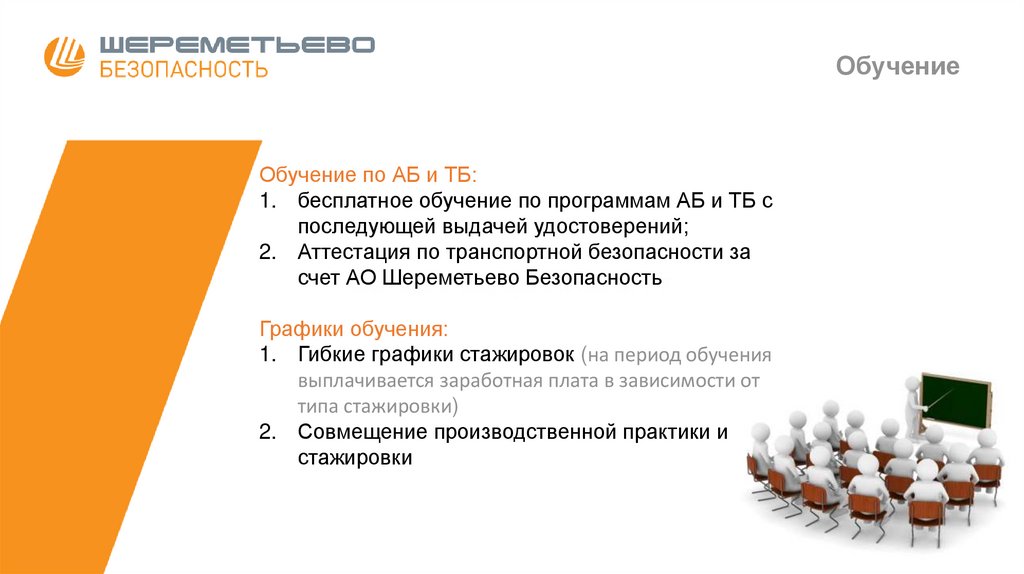 ШЕРЕМЕТЬЕВО
БЕЗОПАСНОСТЬ

Обучение

Обучение по АБ и ТБ:
1. бесплатное обучение по программам АБ и ТБ с последующей выдачей удостоверений;
2. Аттестация по транспортной безопасности за счет АО Шереметьево Безопасность

Графики обучения:
1. Гибкие графики стажировок (на период обучения выплачивается заработная плата в зависимости от типа стажировки)
2. Совмещение производственной практики и стажировки